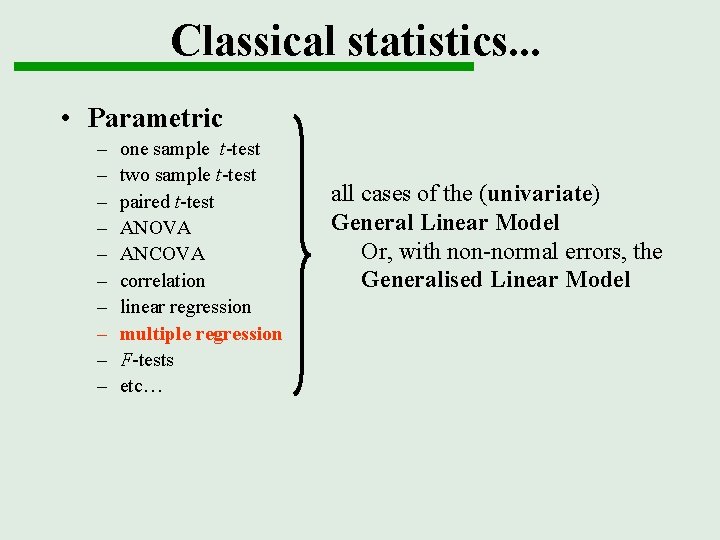 Classical statistics...

• Parametric
– one sample $t$-test
– two sample $t$-test
– paired $t$-test
– ANOVA
– ANCOVA
– correlation
– linear regression
– multiple regression
– $F$-tests
– etc…

all cases of the (univariate) General Linear Model
Or, with non-normal errors, the Generalised Linear Model